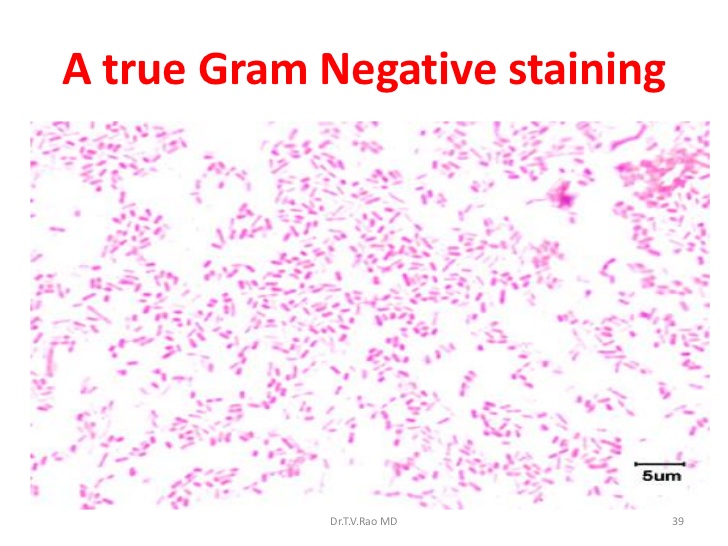 A true Gram Negative staining

5um

Dr.T.V.Rao MD

39